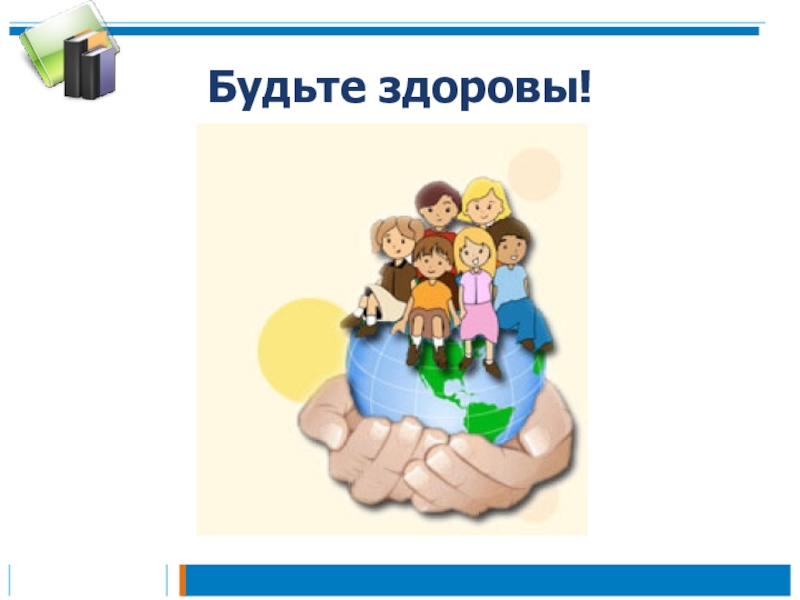 Будьте здоровы!